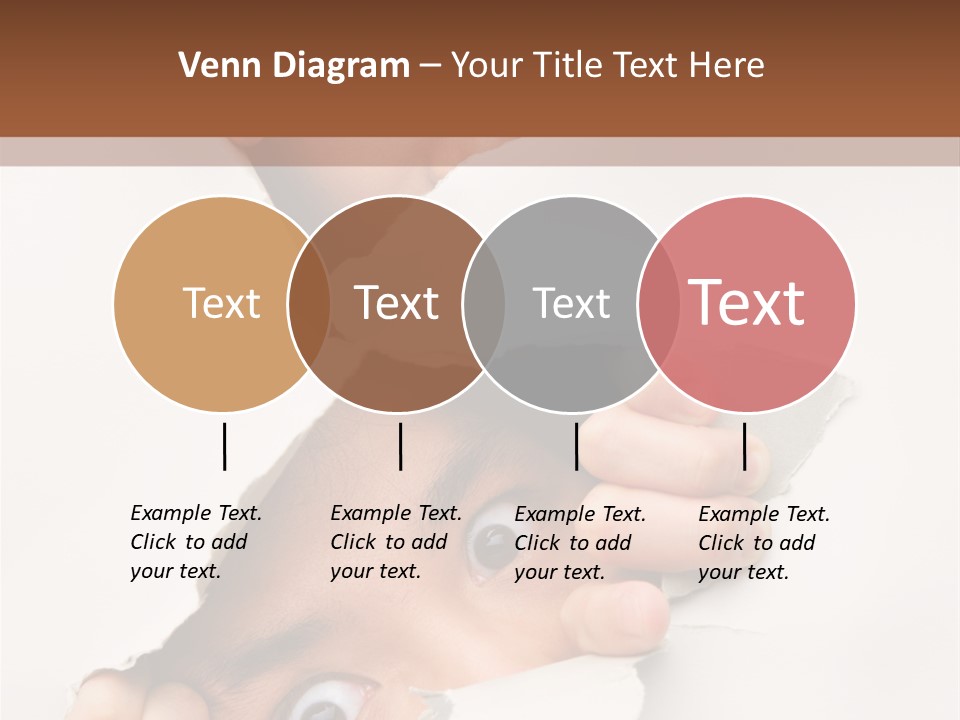 Venn Diagram – Your Title Text Here

Text

Text

Text

Text

Example Text. Click to add your text.

Example Text. Click to add your text.

Example Text. Click to add your text.

Example Text. Click to add your text.